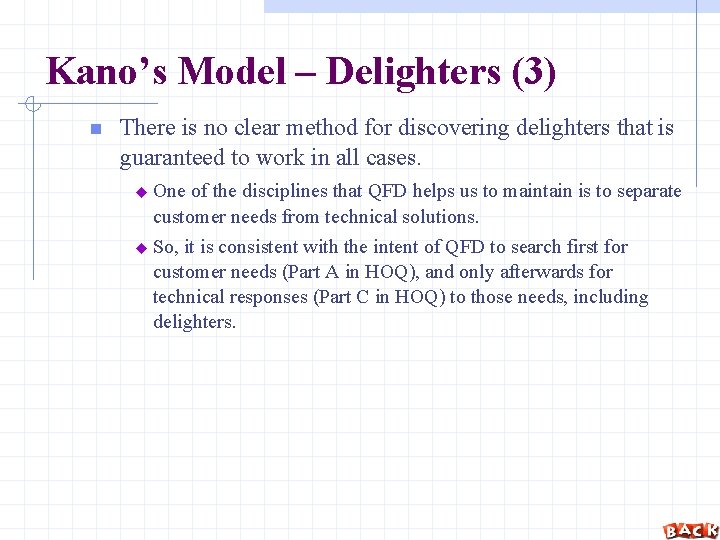 Kano’s Model – Delighters (3)

There is no clear method for discovering delighters that is guaranteed to work in all cases.

One of the disciplines that QFD helps us to maintain is to separate customer needs from technical solutions.

So, it is consistent with the intent of QFD to search first for customer needs (Part A in HOQ), and only afterwards for technical responses (Part C in HOQ) to those needs, including delighters.

BACK